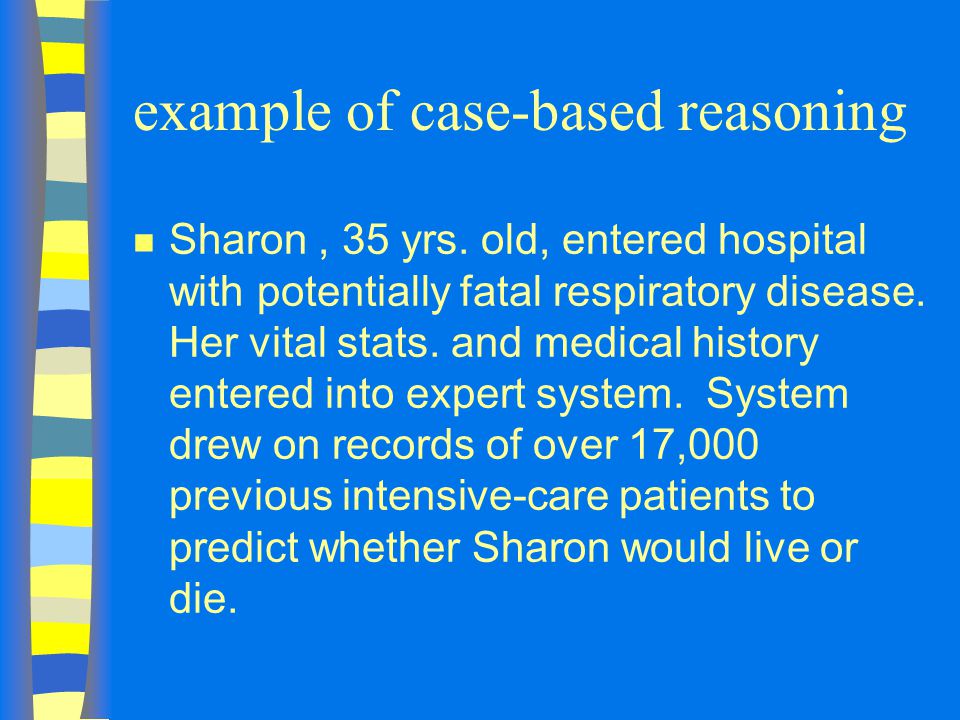 example of case-based reasoning

Sharon , 35 yrs. old, entered hospital with potentially fatal respiratory disease. Her vital stats. and medical history entered into expert system. System drew on records of over 17,000 previous intensive-care patients to predict whether Sharon would live or die.